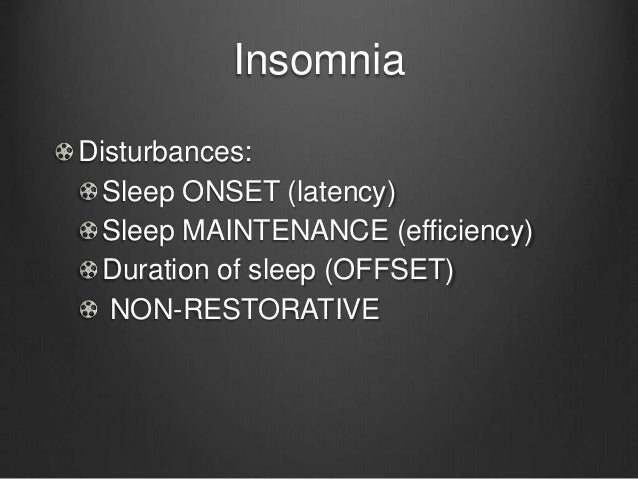 Insomnia

Disturbances:
Sleep ONSET (latency)
Sleep MAINTENANCE (efficiency)
Duration of sleep (OFFSET)
NON-RESTORATIVE